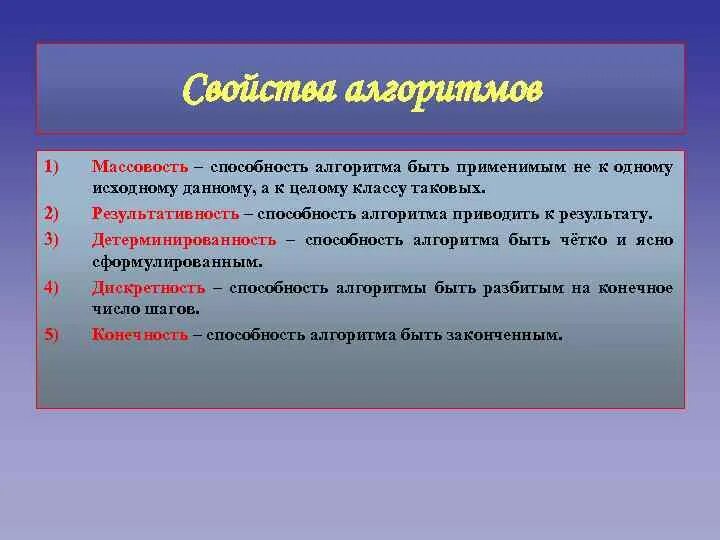 Свойства алгоритмов

1) Массовость – способность алгоритма быть применимым не к одному исходному данному, а к целому классу таковых.

2) Результативность – способность алгоритма приводить к результату.

3) Детерминированность – способность алгоритма быть чётко и ясно сформулированным.

4) Дискретность – способность алгоритмы быть разбитым на конечное число шагов.

5) Конечность – способность алгоритма быть законченным.